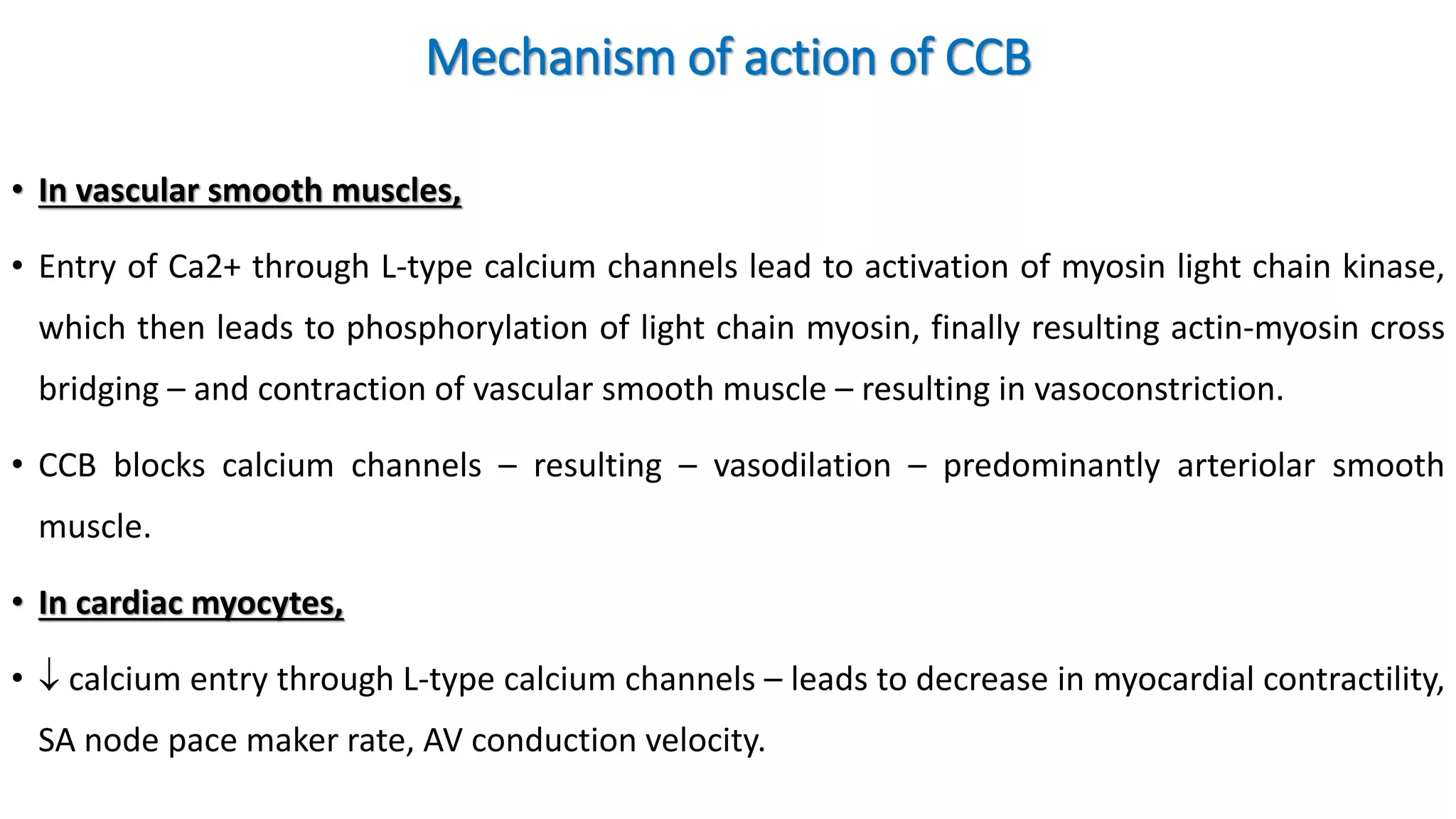 Mechanism of action of CCB

• In vascular smooth muscles,

• Entry of Ca2+ through L-type calcium channels lead to activation of myosin light chain kinase, which then leads to phosphorylation of light chain myosin, finally resulting actin-myosin cross bridging – and contraction of vascular smooth muscle – resulting in vasoconstriction.

• CCB blocks calcium channels – resulting – vasodilation – predominantly arteriolar smooth muscle.

• In cardiac myocytes,

• ↓ calcium entry through L-type calcium channels – leads to decrease in myocardial contractility, SA node pace maker rate, AV conduction velocity.